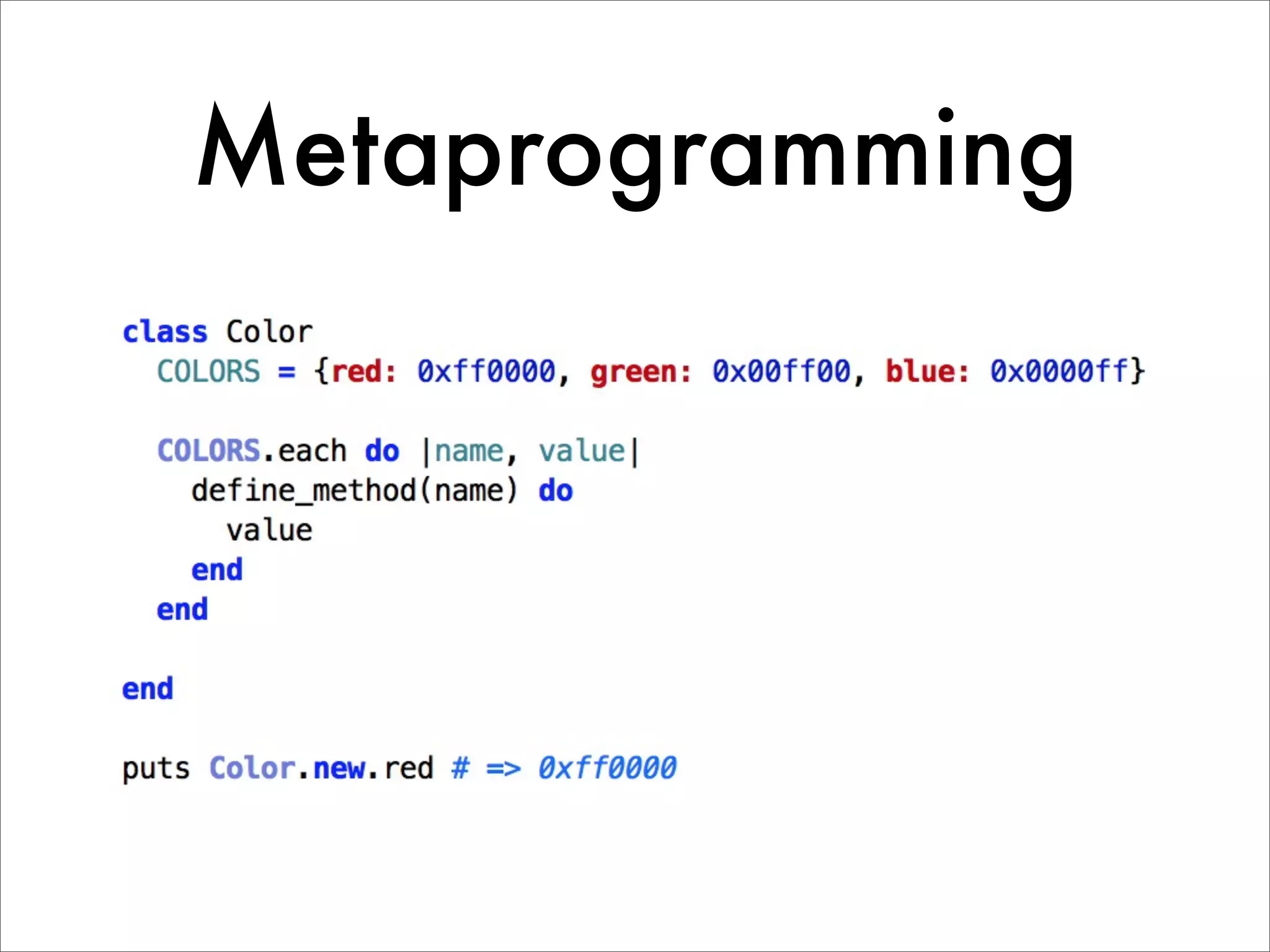 Metaprogramming

class Color
  COLORS = {red: 0xff0000, green: 0x00ff00, blue: 0x0000ff}

  COLORS.each do |name, value|
    define_method(name) do
      value
    end
  end

end

puts Color.new.red # => 0xff0000